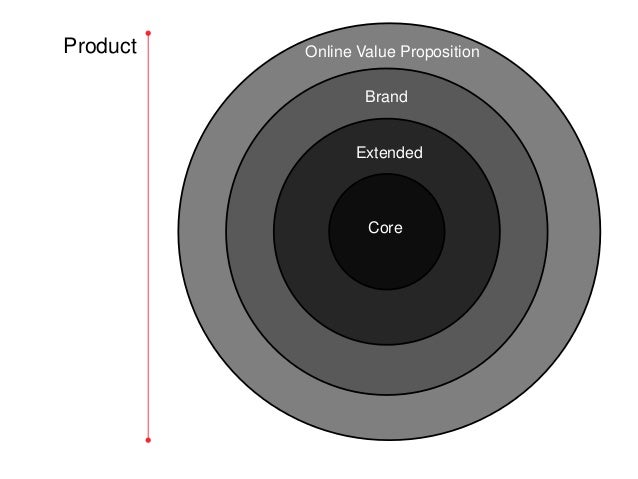 Product

Online Value Proposition

Brand

Extended

Core